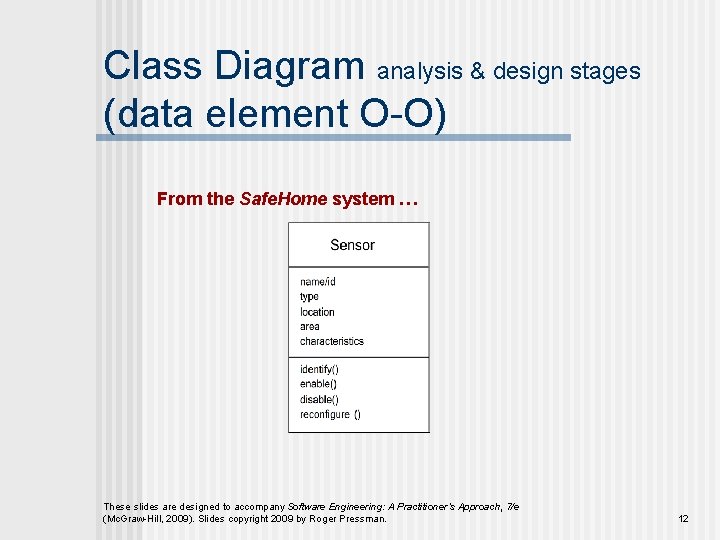 Class Diagram analysis & design stages (data element O-O)

From the SafeHome system …

Sensor

name/id
type
location
area
characteristics

identify()
enable()
disable()
reconfigure ()

These slides are designed to accompany Software Engineering: A Practitioner's Approach, 7/e (McGraw-Hill, 2009). Slides copyright 2009 by Roger Pressman.

12